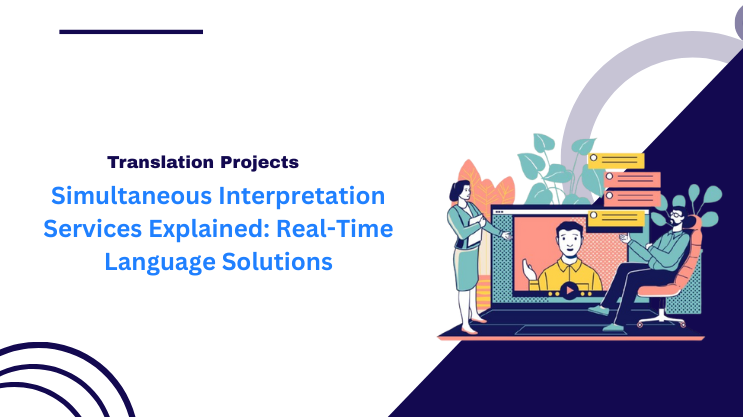 Translation Projects

Simultaneous Interpretation Services Explained: Real-Time Language Solutions